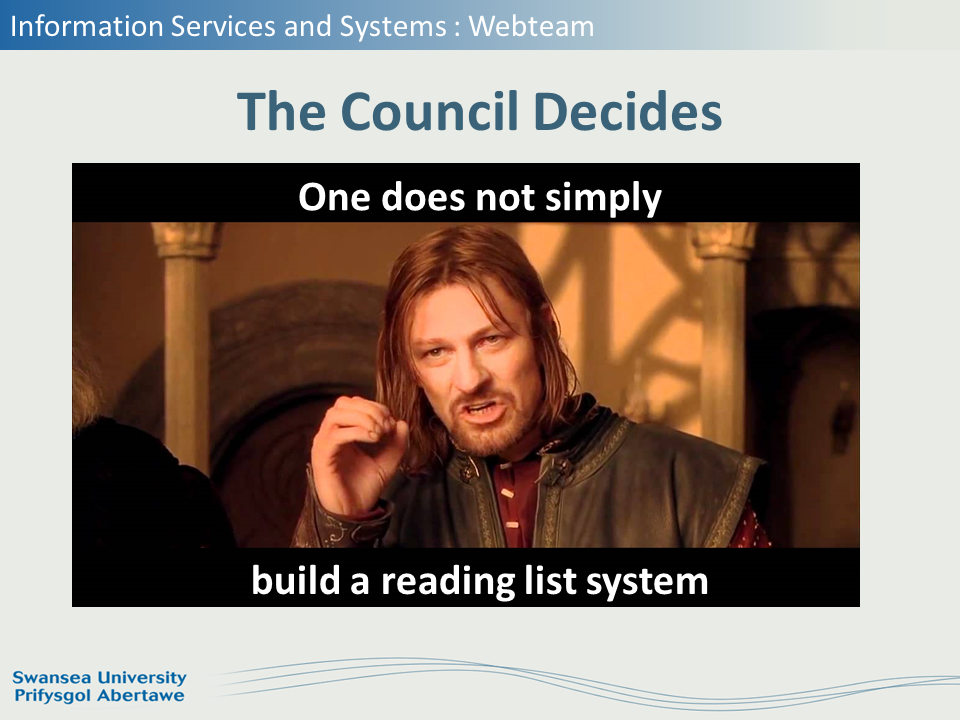 Information Services and Systems : Webteam

The Council Decides

One does not simply

build a reading list system

Swansea University
Prifysgol Abertawe